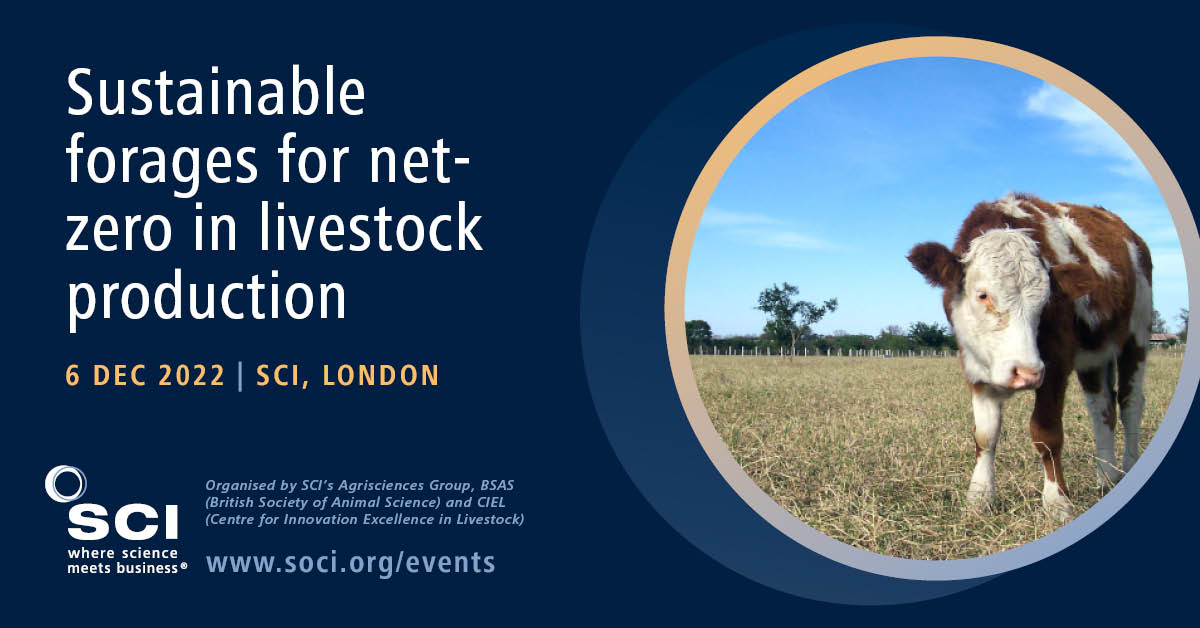 Sustainable forages for net-zero in livestock production

6 DEC 2022 | SCI, LONDON

SCI
where science meets business®

Organised by SCI's Agrisciences Group, BSAS (British Society of Animal Science) and CIEL (Centre for Innovation Excellence in Livestock)

www.soci.org/events